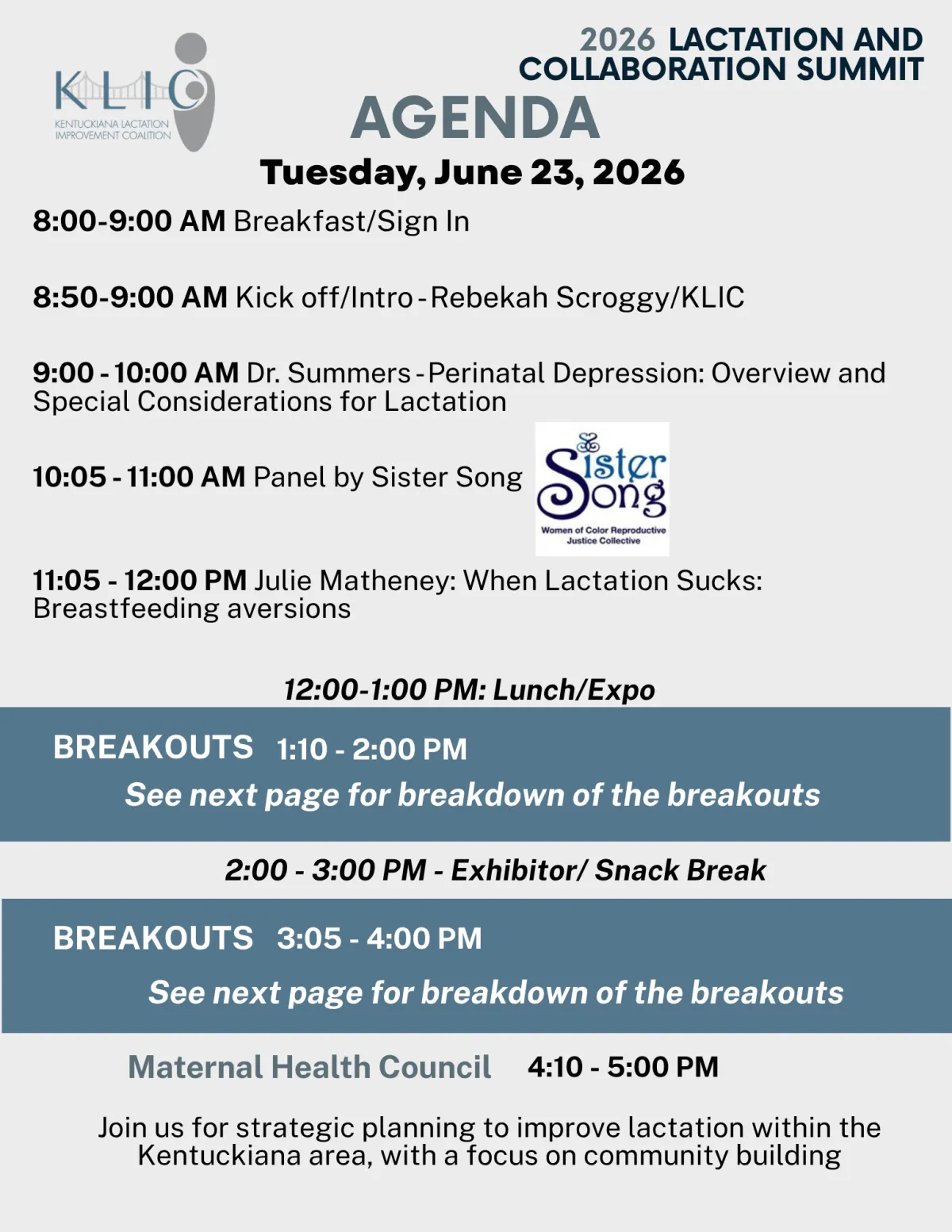 KLIC
KENTUCKIANA LACTATION IMPROVEMENT COALITION

2026 LACTATION AND COLLABORATION SUMMIT

AGENDA

Tuesday, June 23, 2026

8:00-9:00 AM Breakfast/Sign In

8:50-9:00 AM Kick off/Intro - Rebekah Scroggy/KLIC

9:00 - 10:00 AM Dr. Summers - Perinatal Depression: Overview and Special Considerations for Lactation

10:05 - 11:00 AM Panel by Sister Song

Sister Song
Women of Color Reproductive Justice Collective

11:05 - 12:00 PM Julie Matheney: When Lactation Sucks: Breastfeeding aversions

12:00-1:00 PM: Lunch/Expo

BREAKOUTS 1:10 - 2:00 PM

See next page for breakdown of the breakouts

2:00 - 3:00 PM - Exhibitor/ Snack Break

BREAKOUTS 3:05 - 4:00 PM

See next page for breakdown of the breakouts

Maternal Health Council 4:10 - 5:00 PM

Join us for strategic planning to improve lactation within the Kentuckiana area, with a focus on community building